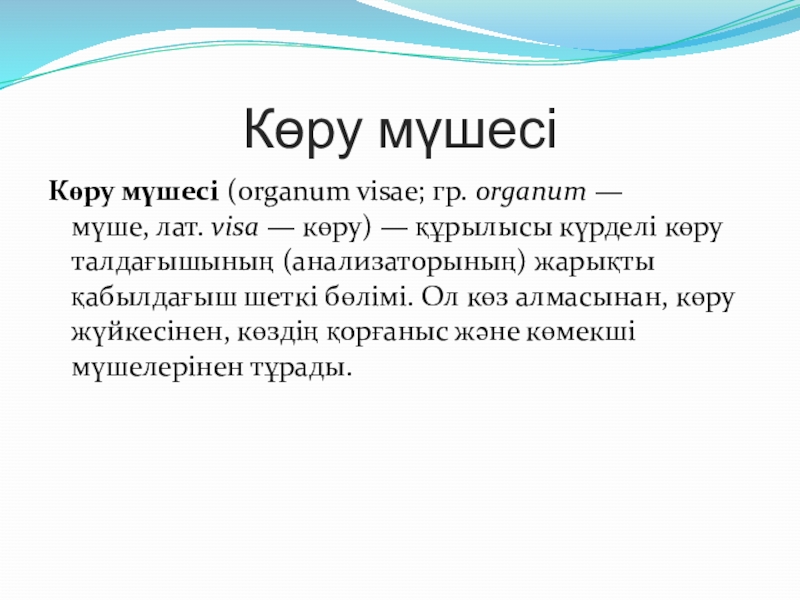 Көру мүшесі

Көру мүшесі (organum visae; гр. organum — мүше, лат. visa — көру) — құрылысы күрделі көру талдағышының (анализаторының) жарықты қабылдағыш шеткі бөлімі. Ол көз алмасынан, көру жүйкесінен, көздің қорғаныс және көмекші мүшелерінен тұрады.